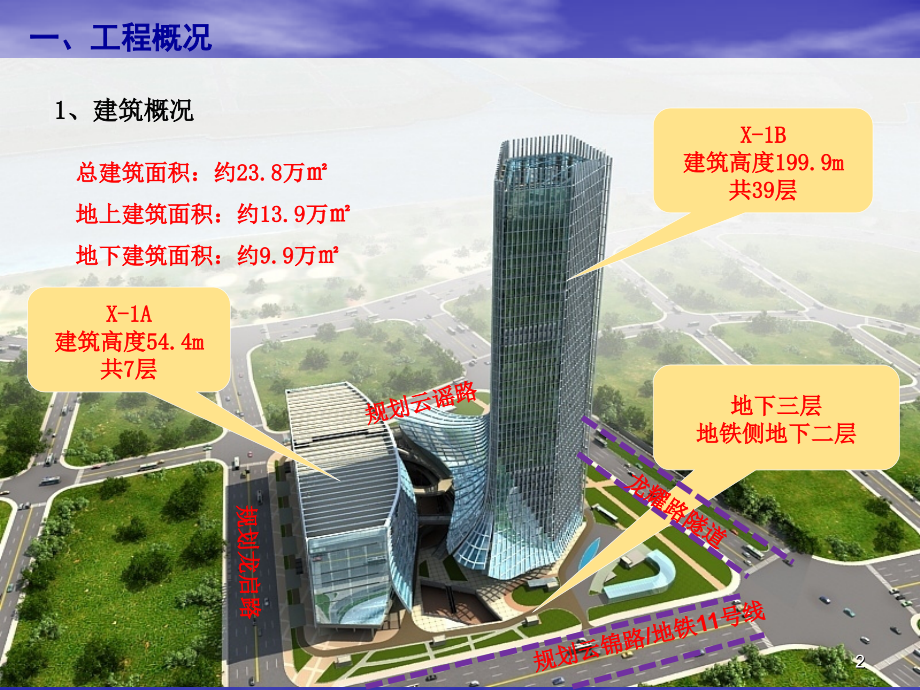 一、工程概况

1、建筑概况

总建筑面积：约23.8万㎡

地上建筑面积：约13.9万㎡

地下建筑面积：约9.9万㎡

X-1B
建筑高度199.9m
共39层

X-1A
建筑高度54.4m
共7层

地下三层
地铁侧地下二层

规划云谣路

规划龙启路

龙耀路隧道

规划云锦路/地铁11号线

2